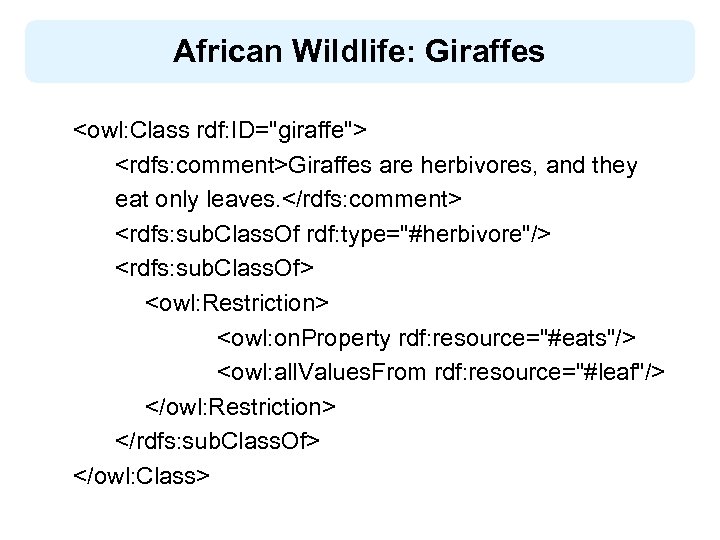 African Wildlife: Giraffes

<owl:Class rdf:ID="giraffe">
<rdfs:comment>Giraffes are herbivores, and they eat only leaves.</rdfs:comment>
<rdfs:subClassOf rdf:type="#herbivore"/>
<rdfs:subClassOf>
<owl:Restriction>
<owl:onProperty rdf:resource="#eats"/>
<owl:allValuesFrom rdf:resource="#leaf"/>
</owl:Restriction>
</rdfs:subClassOf>
</owl:Class>